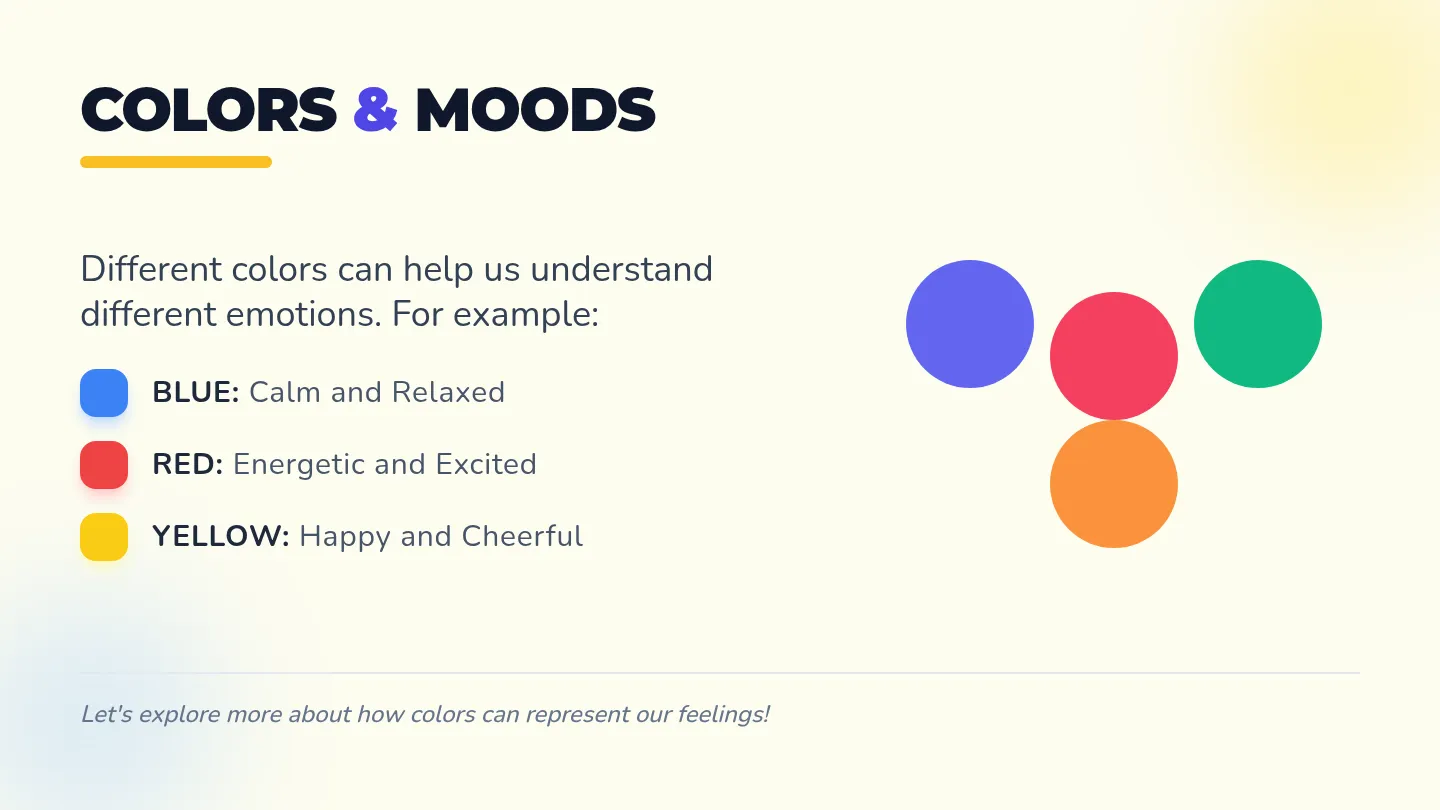 COLORS & MOODS

Different colors can help us understand different emotions. For example:

BLUE: Calm and Relaxed

RED: Energetic and Excited

YELLOW: Happy and Cheerful

Let's explore more about how colors can represent our feelings!